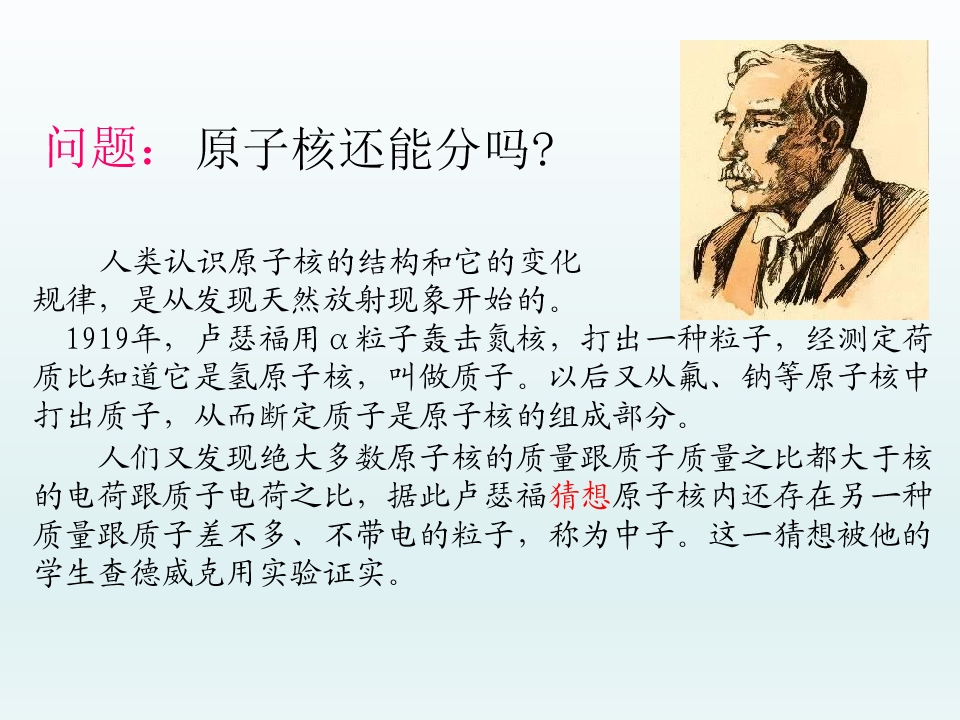 问题：原子核还能分吗?

人类认识原子核的结构和它的变化规律，是从发现天然放射现象开始的。

1919年，卢瑟福用α粒子轰击氮核，打出一种粒子，经测定荷质比知道它是氢原子核，叫做质子。以后又从氟、钠等原子核中打出质子，从而断定质子是原子核的组成部分。

人们又发现绝大多数原子核的质量跟质子质量之比都大于核的电荷跟质子电荷之比，据此卢瑟福猜想原子核内还存在另一种质量跟质子差不多、不带电的粒子，称为中子。这一猜想被他的学生查德威克用实验证实。